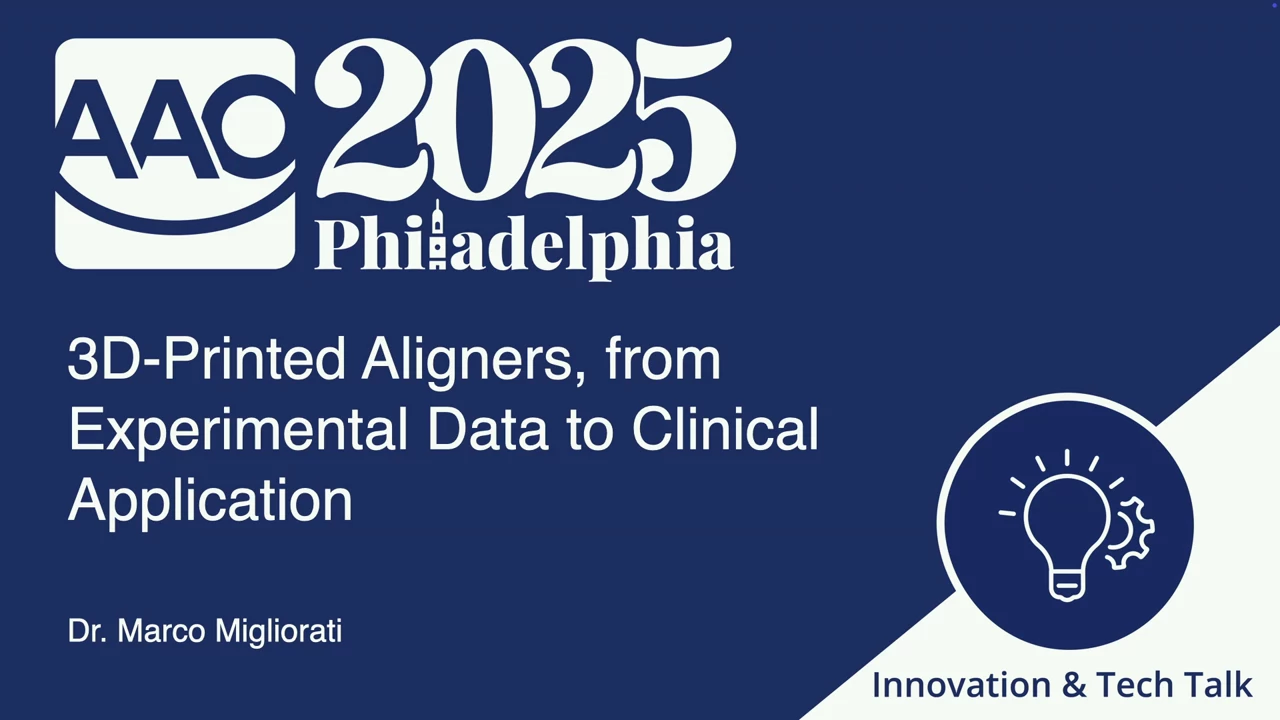 AAO 2025 Philadelphia

3D-Printed Aligners, from Experimental Data to Clinical Application

Dr. Marco Migliorati

Innovation & Tech Talk